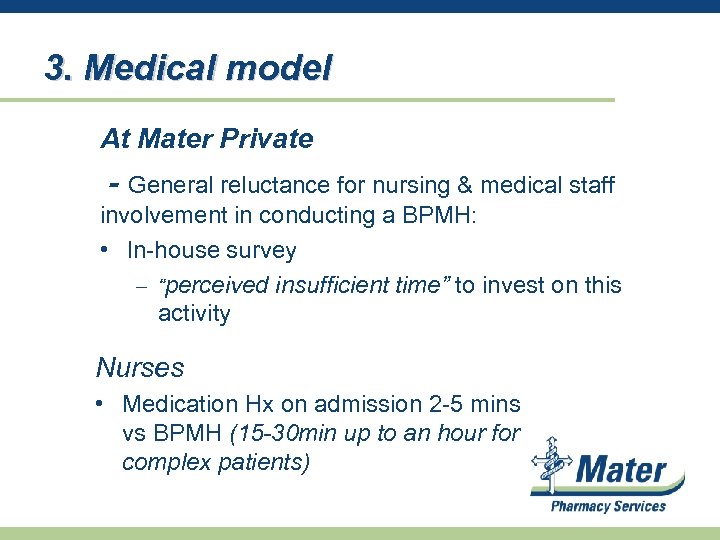 3. Medical model

At Mater Private

- General reluctance for nursing & medical staff involvement in conducting a BPMH:

• In-house survey

– "perceived insufficient time" to invest on this activity

Nurses

• Medication Hx on admission 2-5 mins vs BPMH (15-30min up to an hour for complex patients)

Mater
Pharmacy Services